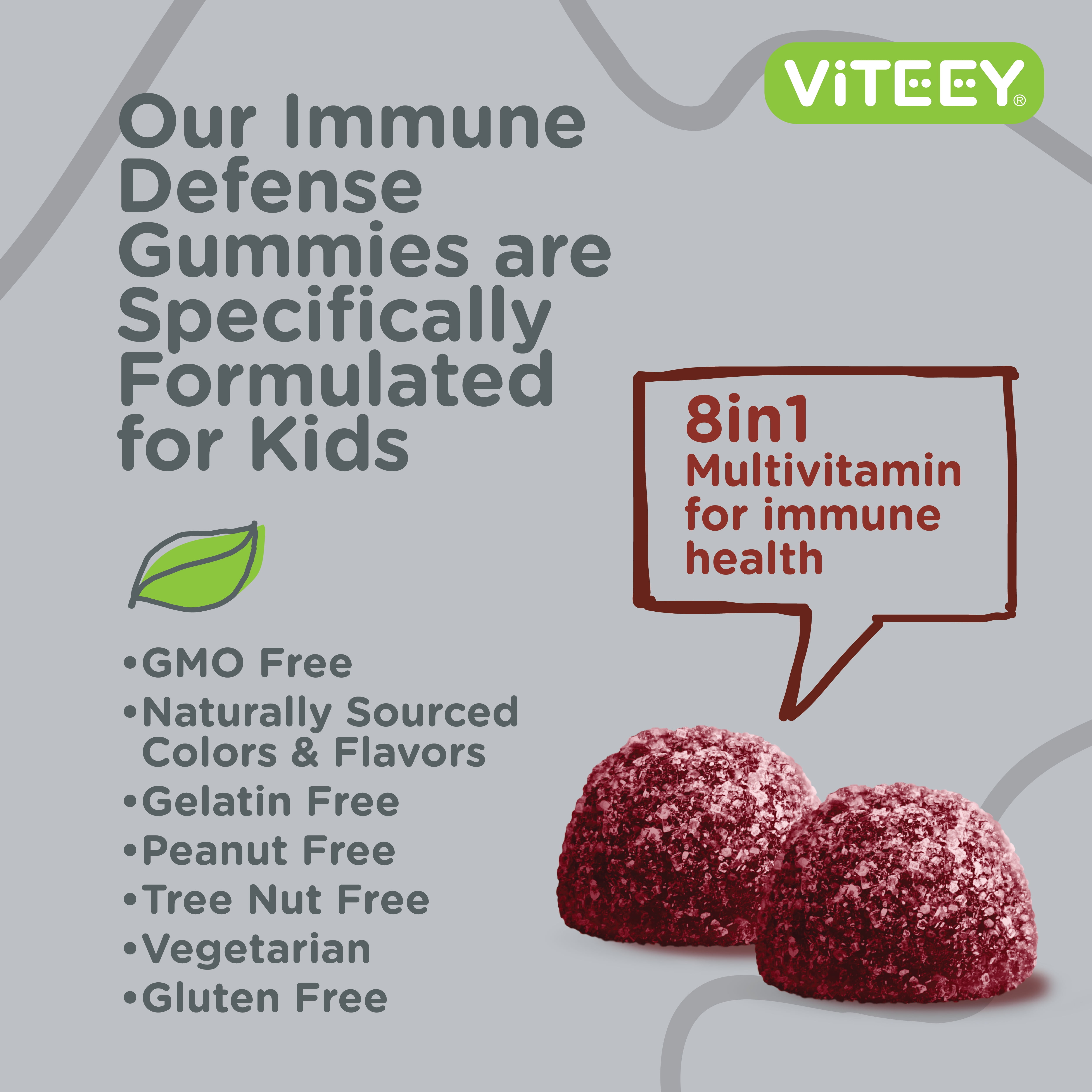 ViTEEY®

Our Immune Defense Gummies are Specifically Formulated for Kids

8in1
Multivitamin for immune health

•GMO Free
•Naturally Sourced Colors & Flavors
•Gelatin Free
•Peanut Free
•Tree Nut Free
•Vegetarian
•Gluten Free